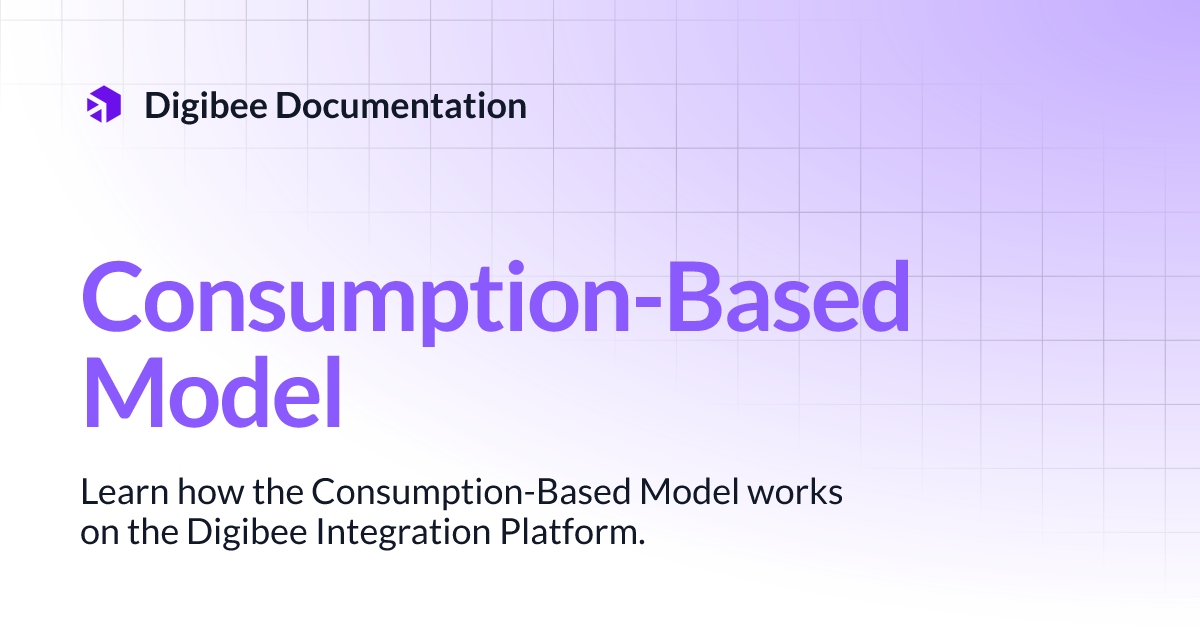 Digibee Documentation

Consumption-Based Model

Learn how the Consumption-Based Model works on the Digibee Integration Platform.